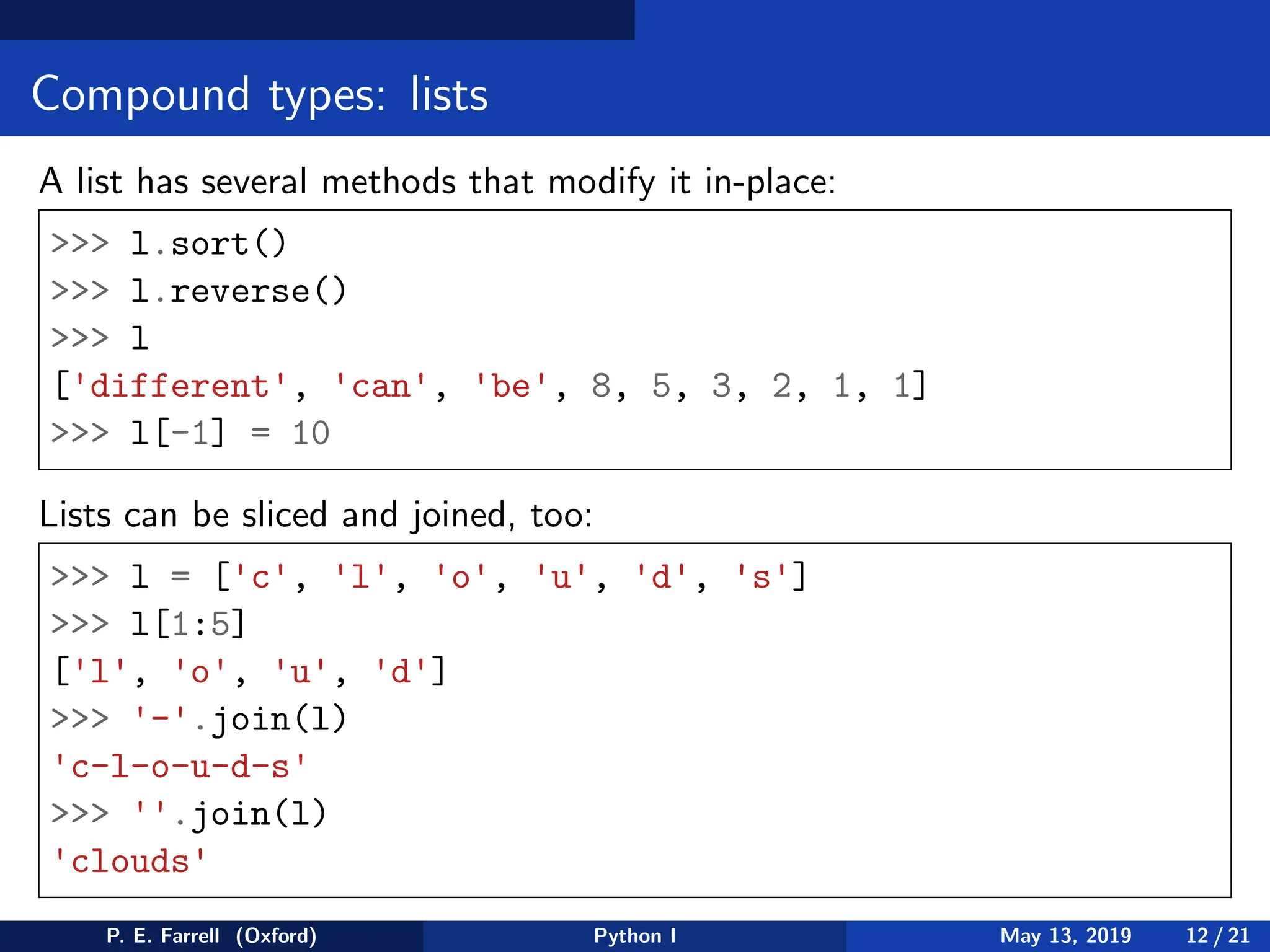 Compound types: lists

A list has several methods that modify it in-place:

>>> l.sort()
>>> l.reverse()
>>> l
['different', 'can', 'be', 8, 5, 3, 2, 1, 1]
>>> l[-1] = 10

Lists can be sliced and joined, too:

>>> l = ['c', 'l', 'o', 'u', 'd', 's']
>>> l[1:5]
['l', 'o', 'u', 'd']
>>> '-'.join(l)
'c-l-o-u-d-s'
>>> ''.join(l)
'clouds'

P. E. Farrell (Oxford) Python I May 13, 2019 12 / 21